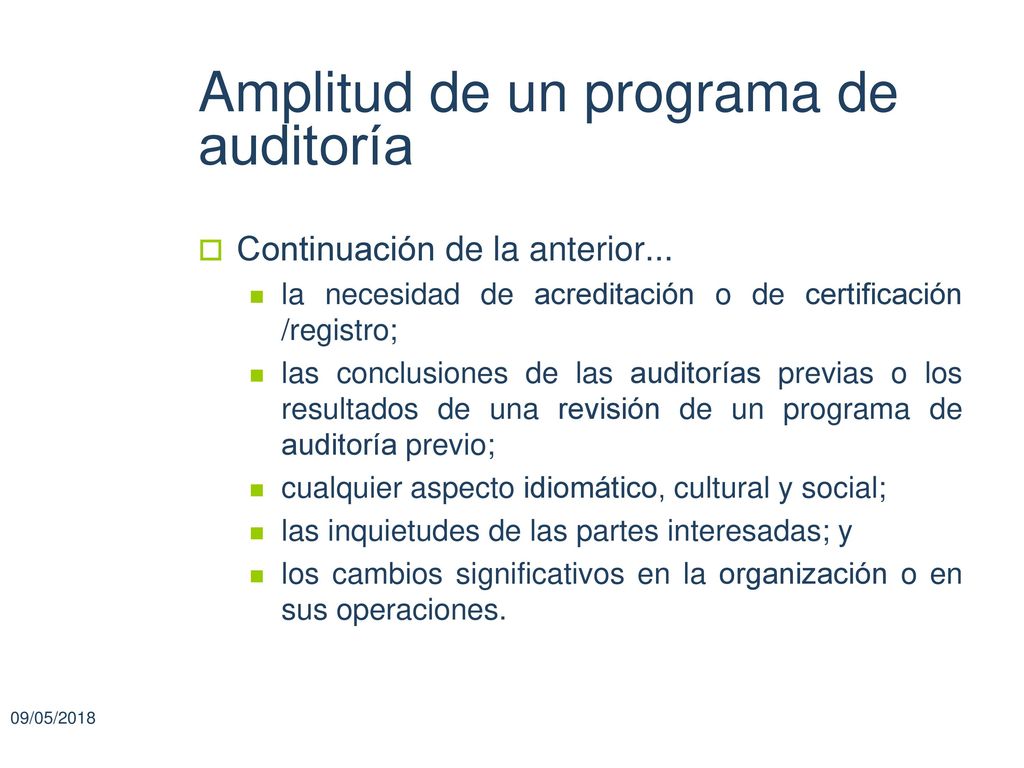 Amplitud de un programa de auditoría

Continuación de la anterior...

la necesidad de acreditación o de certificación /registro;

las conclusiones de las auditorías previas o los resultados de una revisión de un programa de auditoría previo;

cualquier aspecto idiomático, cultural y social;

las inquietudes de las partes interesadas; y

los cambios significativos en la organización o en sus operaciones.

09/05/2018